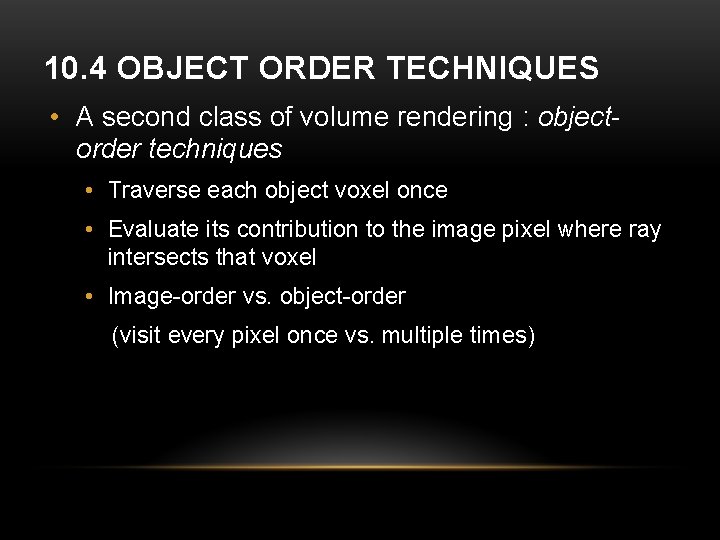 10.4 OBJECT ORDER TECHNIQUES

• A second class of volume rendering : object-order techniques

• Traverse each object voxel once

• Evaluate its contribution to the image pixel where ray intersects that voxel

• Image-order vs. object-order

(visit every pixel once vs. multiple times)